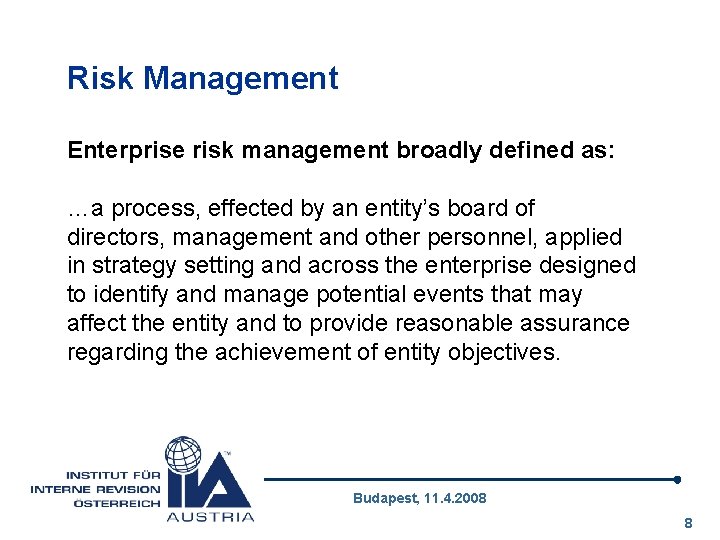 Risk Management

Enterprise risk management broadly defined as:

…a process, effected by an entity's board of directors, management and other personnel, applied in strategy setting and across the enterprise designed to identify and manage potential events that may affect the entity and to provide reasonable assurance regarding the achievement of entity objectives.

INSTITUT FÜR
INTERNE REVISION
ÖSTERREICH

IIA
TM
AUSTRIA

Budapest, 11.4.2008

8